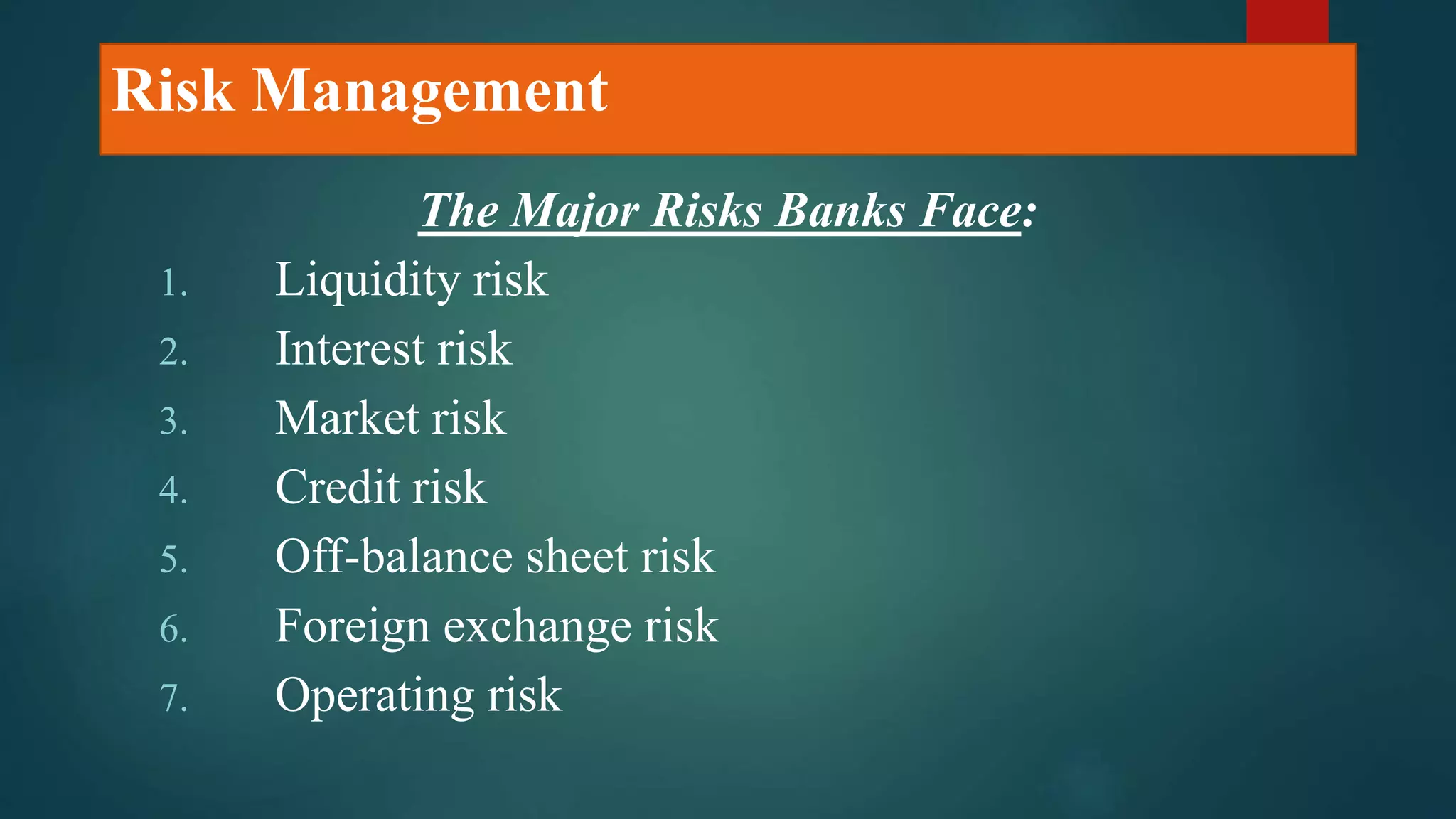 Risk Management

The Major Risks Banks Face:

1. Liquidity risk
2. Interest risk
3. Market risk
4. Credit risk
5. Off-balance sheet risk
6. Foreign exchange risk
7. Operating risk